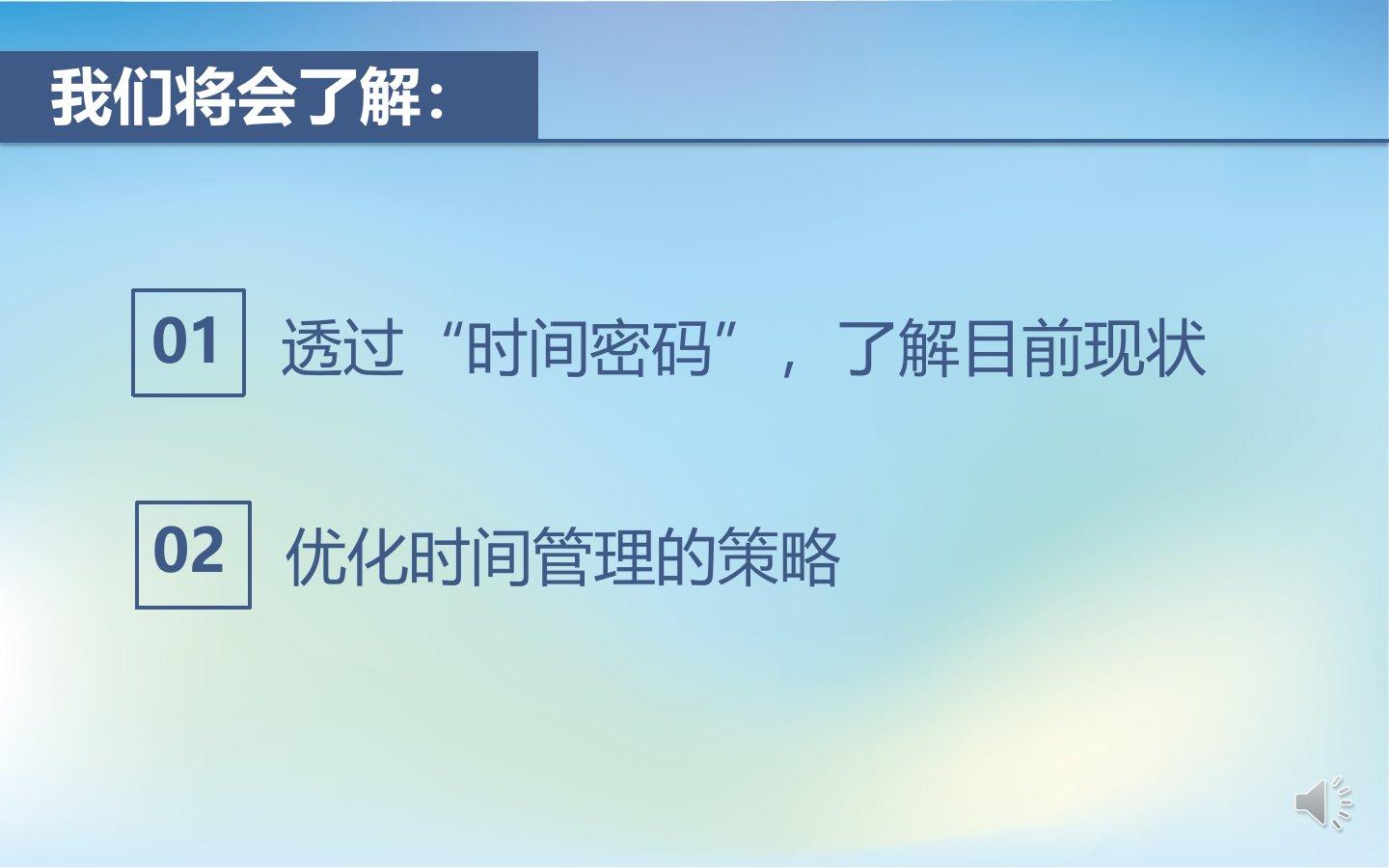 我们将会了解：

01 透过“时间密码”，了解目前现状

02 优化时间管理的策略